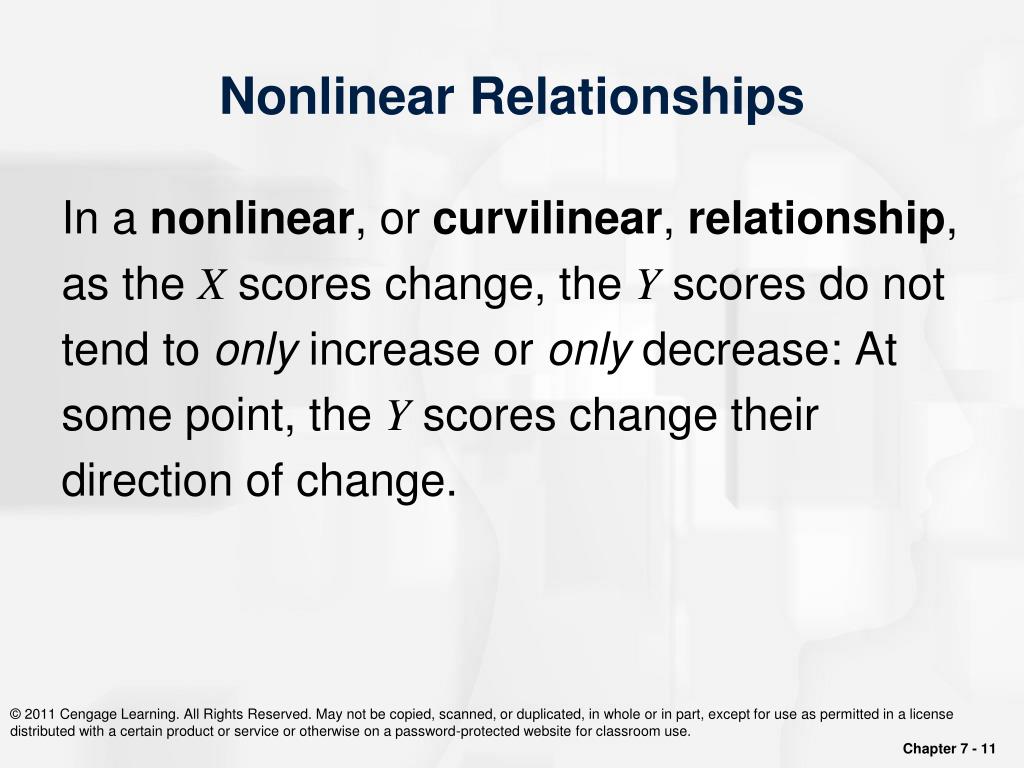 Nonlinear Relationships

In a nonlinear, or curvilinear, relationship, as the $X$ scores change, the $Y$ scores do not tend to only increase or only decrease: At some point, the $Y$ scores change their direction of change.

© 2011 Cengage Learning. All Rights Reserved. May not be copied, scanned, or duplicated, in whole or in part, except for use as permitted in a license distributed with a certain product or service or otherwise on a password-protected website for classroom use.

Chapter 7 - 11